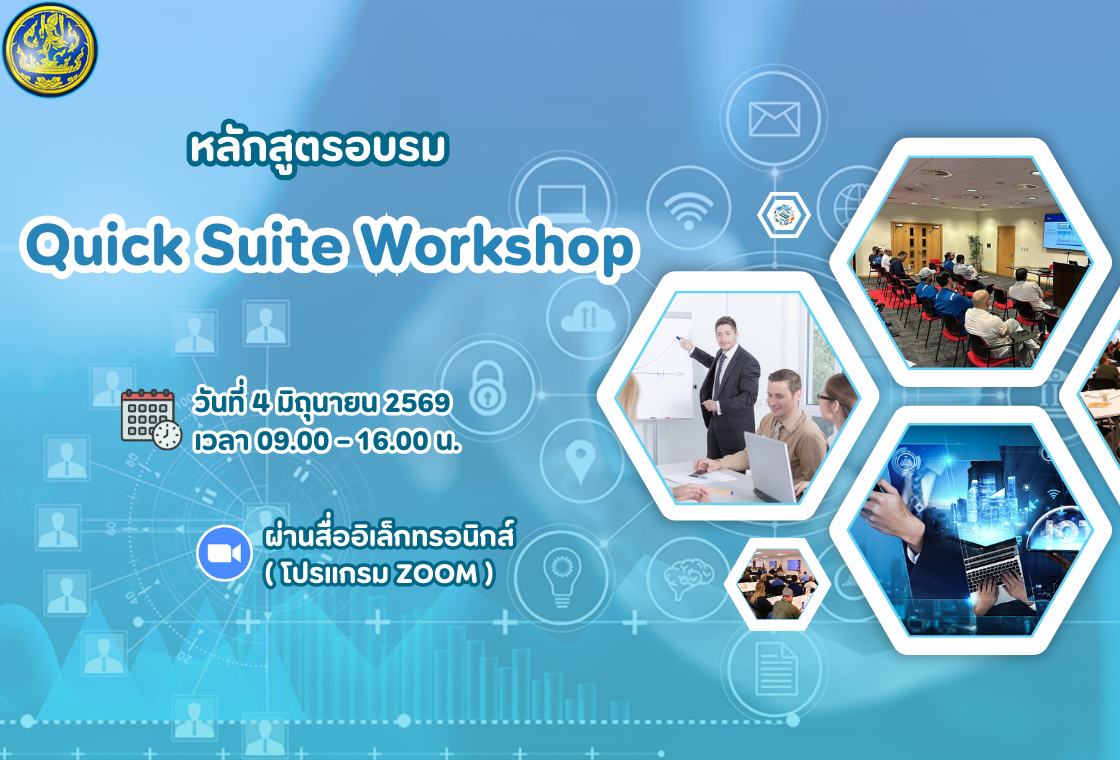 หลักสูตรอบรม

Quick Suite Workshop

วันที่ 4 มิถุนายน 2569
เวลา 09.00 – 16.00 น.

ผ่านสื่ออิเล็กทรอนิกส์
( โปรแกรม ZOOM )